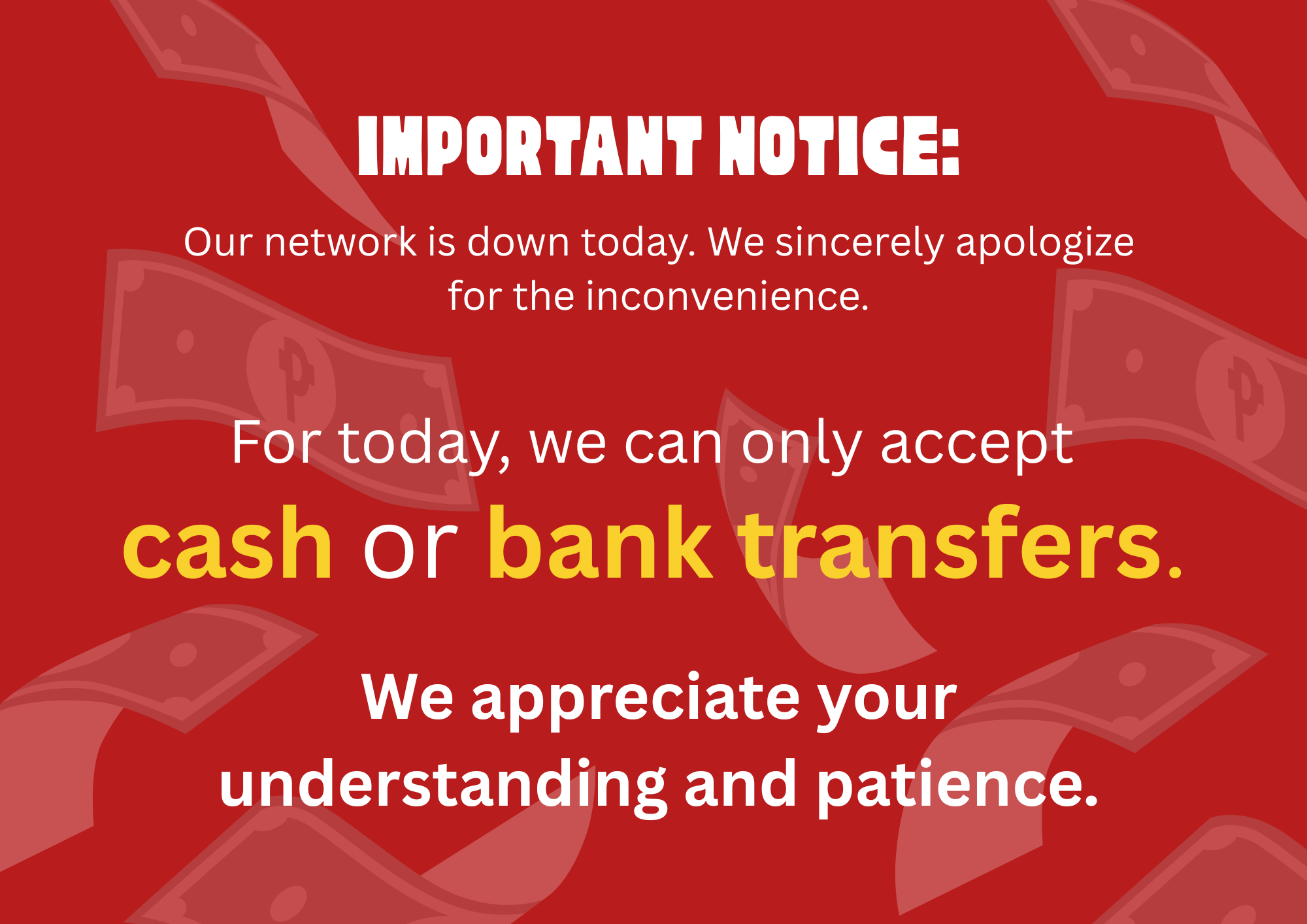 IMPORTANT NOTICE:

Our network is down today. We sincerely apologize for the inconvenience.

For today, we can only accept cash or bank transfers.

We appreciate your understanding and patience.